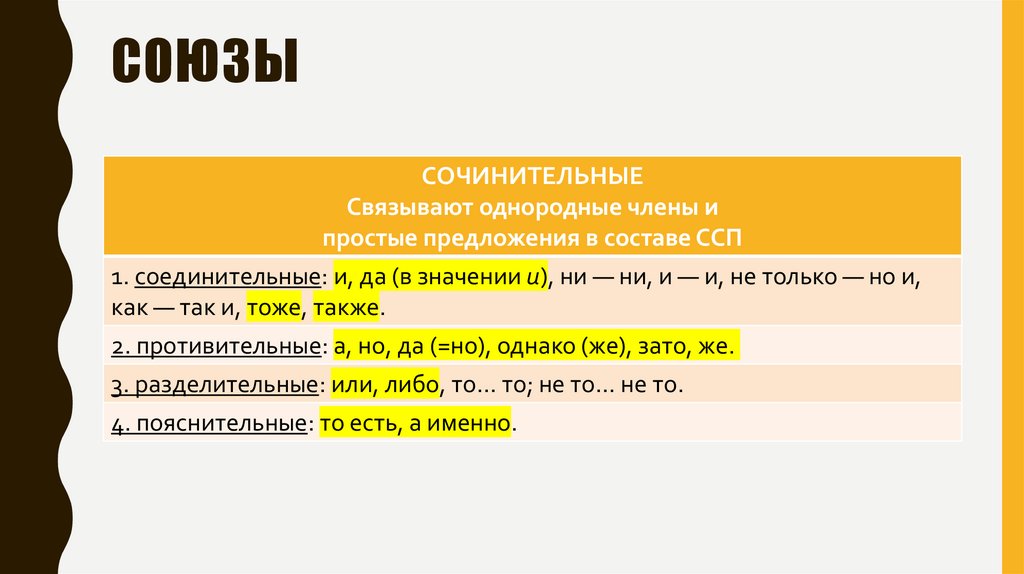 СОЮЗЫ

| СОЧИНИТЕЛЬНЫЕ Связывают однородные члены и простые предложения в составе ССП |
|---|
| 1. соединительные: и, да (в значении и), ни — ни, и — и, не только — но и, как — так и, тоже, также. |
| 2. противительные: а, но, да (=но), однако (же), зато, же. |
| 3. разделительные: или, либо, то… то; не то… не то. |
| 4. пояснительные: то есть, а именно. |